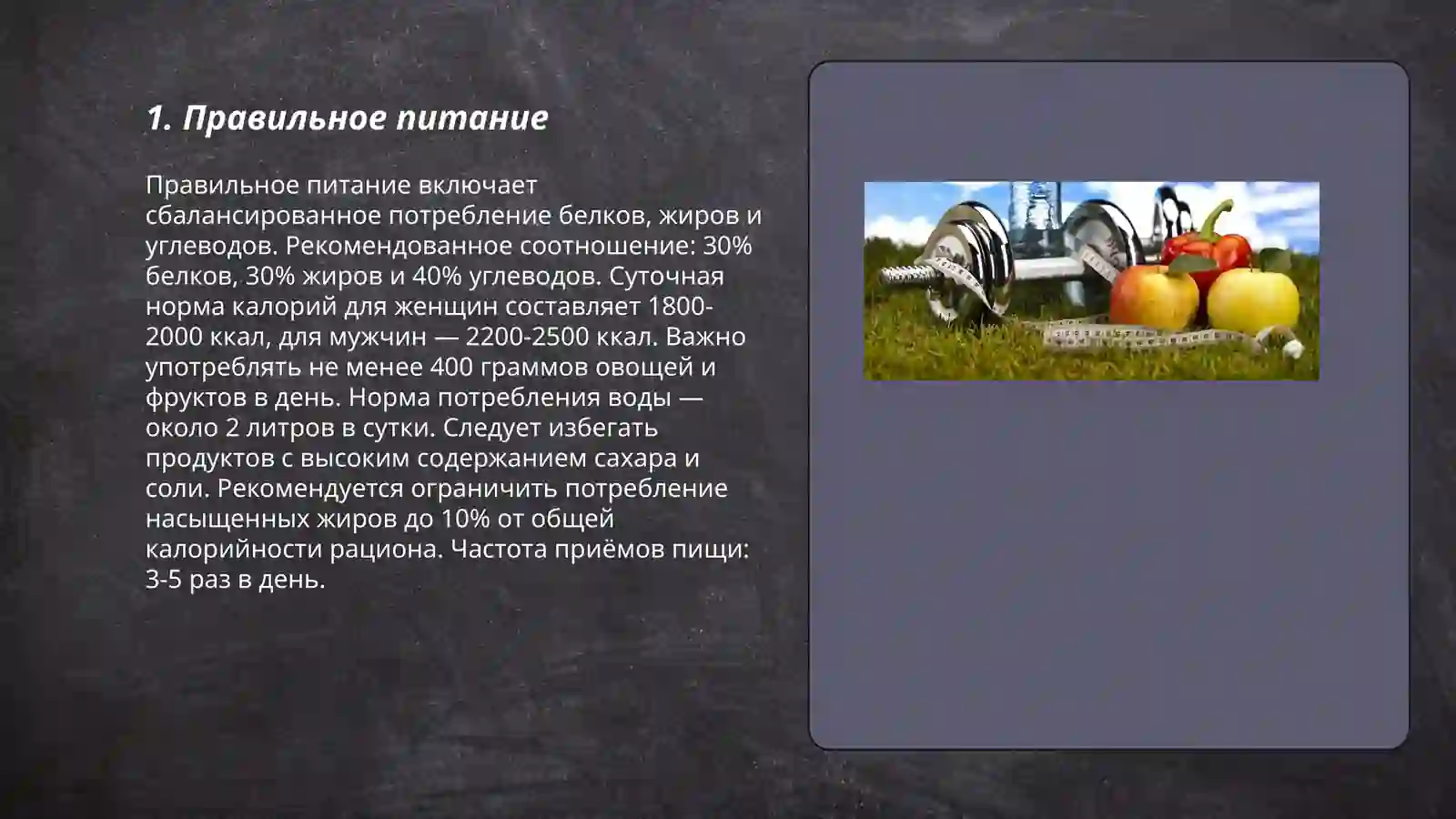 1. Правильное питание

Правильное питание включает сбалансированное потребление белков, жиров и углеводов. Рекомендованное соотношение: 30% белков, 30% жиров и 40% углеводов. Суточная норма калорий для женщин составляет 1800-2000 ккал, для мужчин — 2200-2500 ккал. Важно употреблять не менее 400 граммов овощей и фруктов в день. Норма потребления воды — около 2 литров в сутки. Следует избегать продуктов с высоким содержанием сахара и соли. Рекомендуется ограничить потребление насыщенных жиров до 10% от общей калорийности рациона. Частота приёмов пищи: 3-5 раз в день.